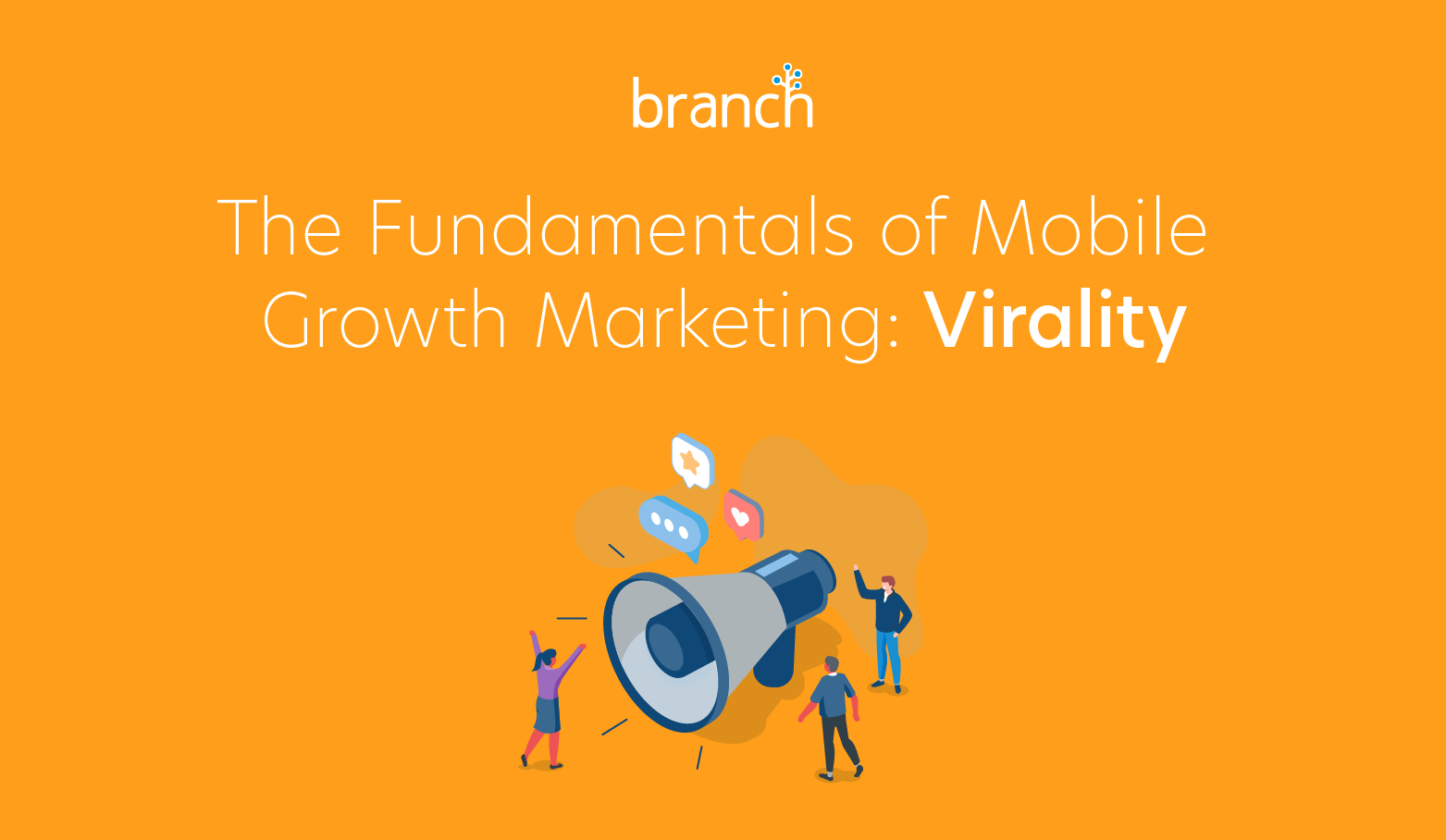 branch

The Fundamentals of Mobile Growth Marketing: Virality